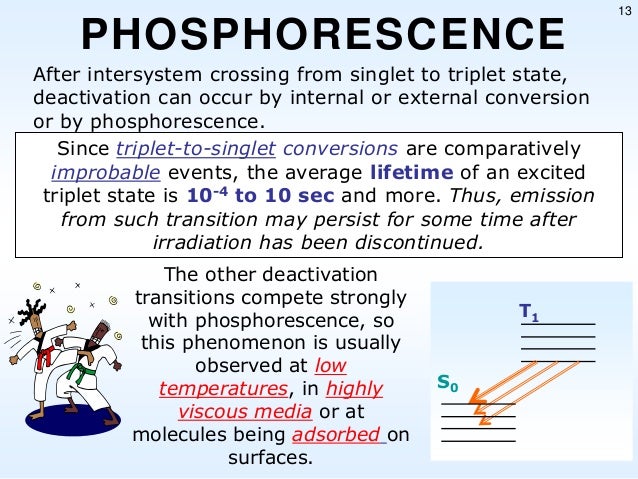 13

PHOSPHORESCENCE

After intersystem crossing from singlet to triplet state, deactivation can occur by internal or external conversion or by phosphorescence.

Since triplet-to-singlet conversions are comparatively improbable events, the average lifetime of an excited triplet state is $10^{-4}$ to 10 sec and more. Thus, emission from such transition may persist for some time after irradiation has been discontinued.

The other deactivation transitions compete strongly with phosphorescence, so this phenomenon is usually observed at low temperatures, in highly viscous media or at molecules being adsorbed on surfaces.

$T_1$

$S_0$